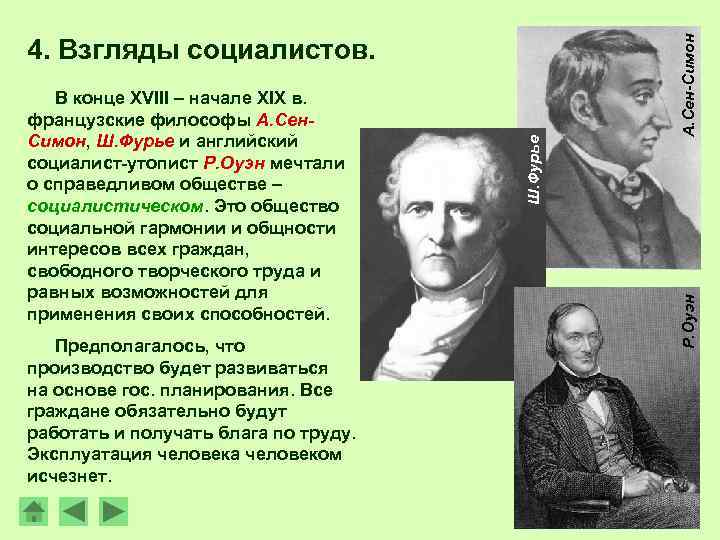 4. Взгляды социалистов.

В конце XVIII – начале XIX в. французские философы А.Сен-Симон, Ш.Фурье и английский социалист-утопист Р.Оуэн мечтали о справедливом обществе – социалистическом. Это общество социальной гармонии и общности интересов всех граждан, свободного творческого труда и равных возможностей для применения своих способностей.

Предполагалось, что производство будет развиваться на основе гос. планирования. Все граждане обязательно будут работать и получать блага по труду. Эксплуатация человека человеком исчезнет.

Ш.Фурье

А.Сен-Симон

Р.Оуэн